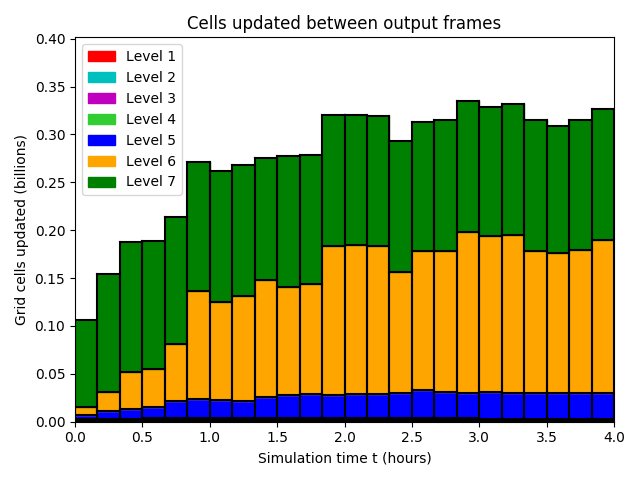 Cells updated between output frames

Level 1
Level 2
Level 3
Level 4
Level 5
Level 6
Level 7

Grid cells updated (billions)

0.40
0.35
0.30
0.25
0.20
0.15
0.10
0.05
0.00

0.0
0.5
1.0
1.5
2.0
2.5
3.0
3.5
4.0

Simulation time t (hours)